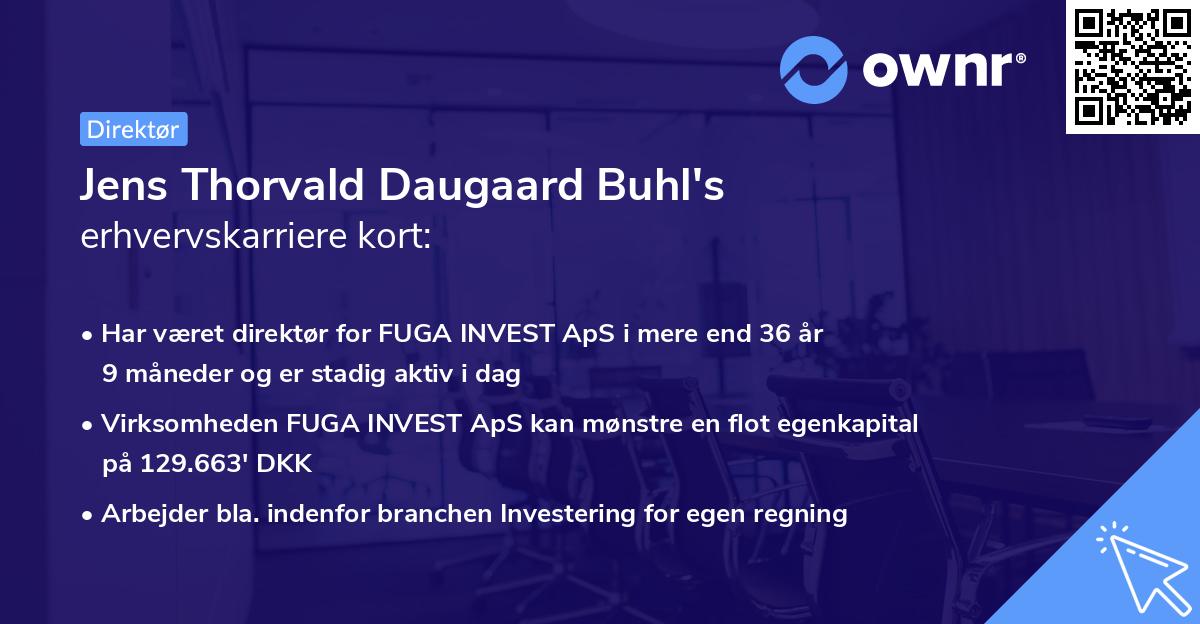 ownr®

Direktør

Jens Thorvald Daugaard Buhl's erhvervskarriere kort:

• Har været direktør for FUGA INVEST ApS i mere end 36 år 9 måneder og er stadig aktiv i dag

• Virksomheden FUGA INVEST ApS kan mønstre en flot egenkapital på 129.663' DKK

• Arbejder bla. indenfor branchen Investering for egen regning